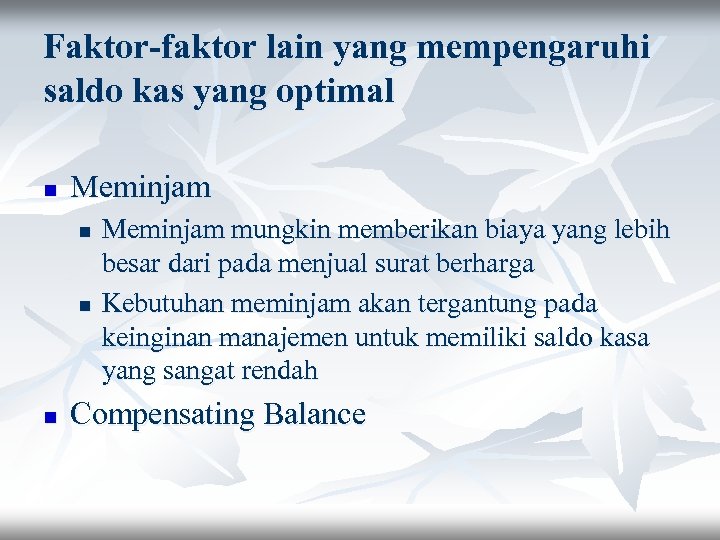 Faktor-faktor lain yang mempengaruhi saldo kas yang optimal

Meminjam

Meminjam mungkin memberikan biaya yang lebih besar dari pada menjual surat berharga

Kebutuhan meminjam akan tergantung pada keinginan manajemen untuk memiliki saldo kasa yang sangat rendah

Compensating Balance